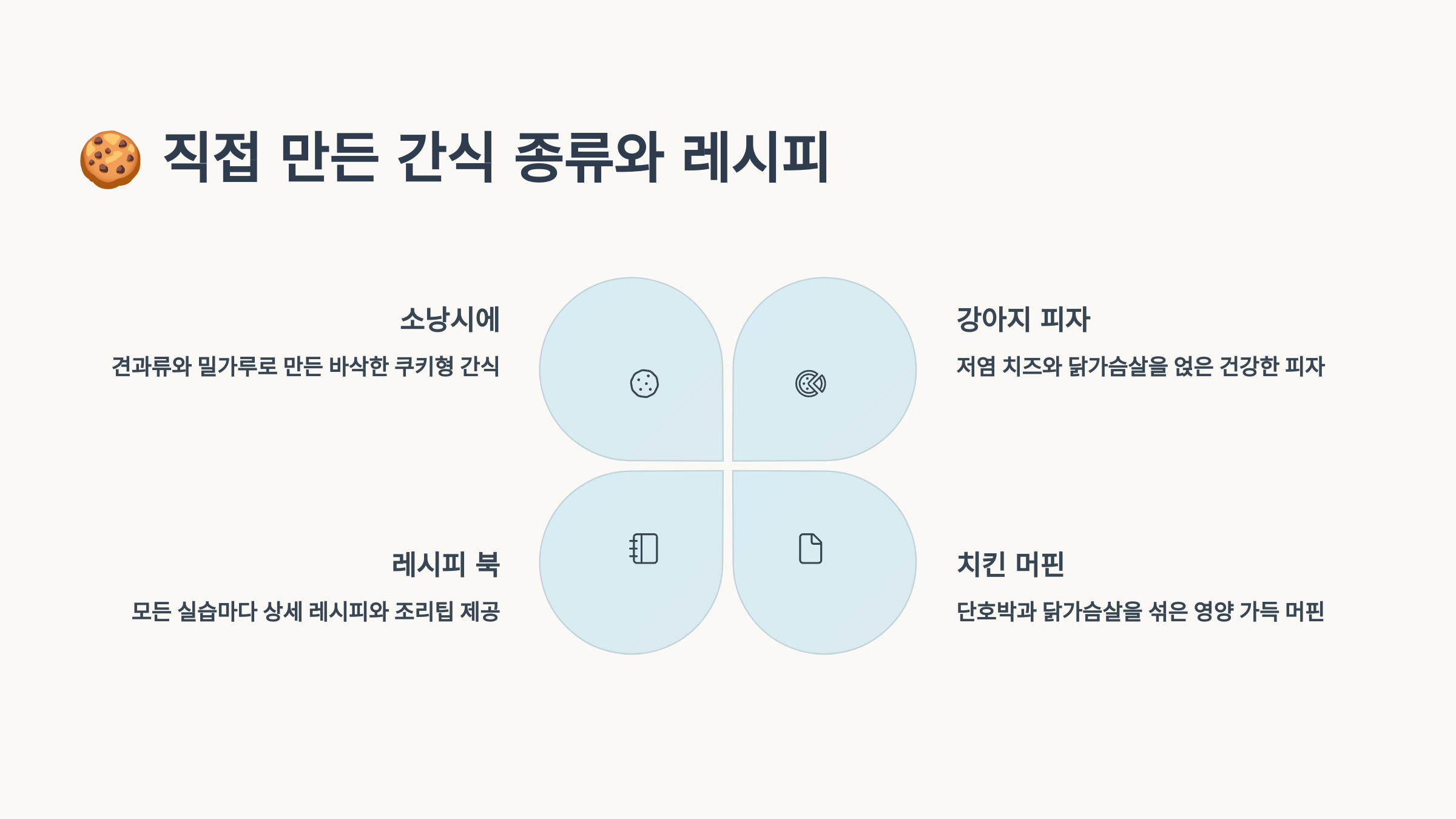 🍪 직접 만든 간식 종류와 레시피

소낭시에

견과류와 밀가루로 만든 바삭한 쿠키형 간식

강아지 피자

저염 치즈와 닭가슴살을 얹은 건강한 피자

레시피 북

모든 실습마다 상세 레시피와 조리팁 제공

치킨 머핀

단호박과 닭가슴살을 섞은 영양 가득 머핀